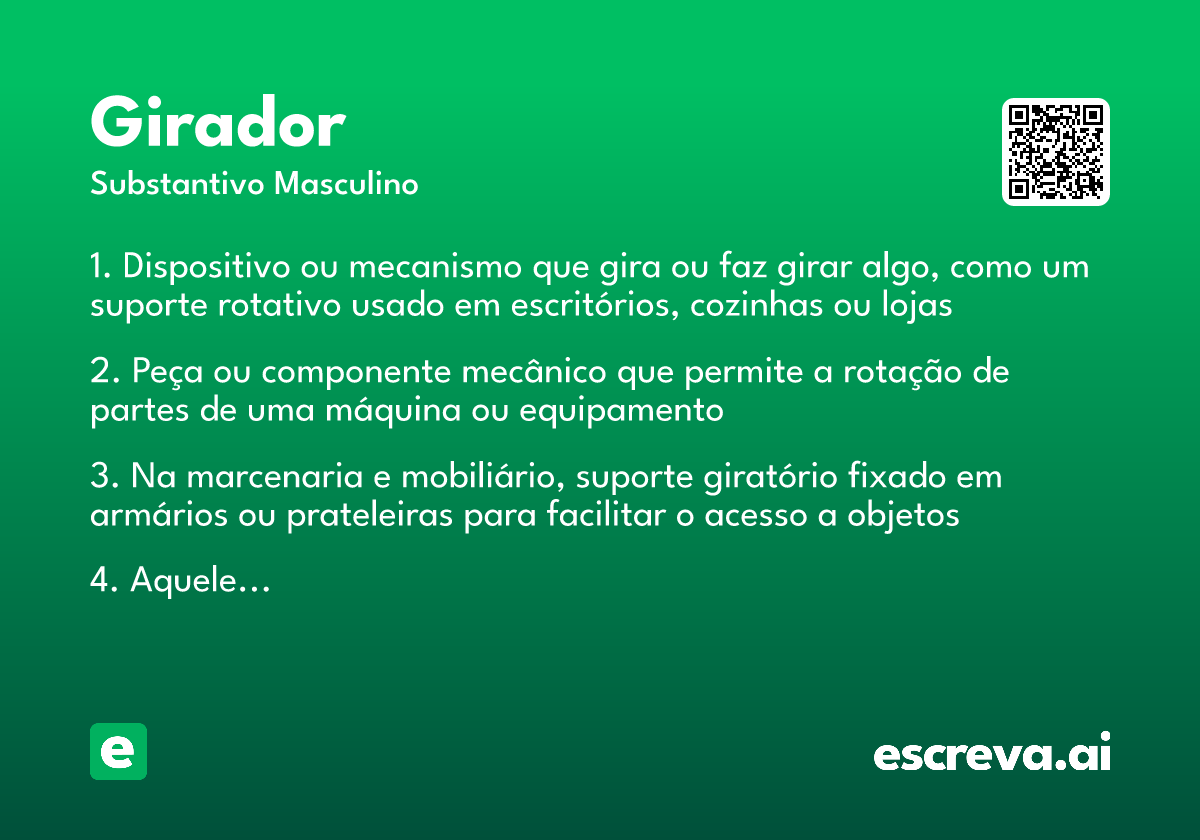 Girador
Substantivo Masculino

1. Dispositivo ou mecanismo que gira ou faz girar algo, como um suporte rotativo usado em escritórios, cozinhas ou lojas

2. Peça ou componente mecânico que permite a rotação de partes de uma máquina ou equipamento

3. Na marcenaria e mobiliário, suporte giratório fixado em armários ou prateleiras para facilitar o acesso a objetos

4. Aquele…

e

escreva.ai